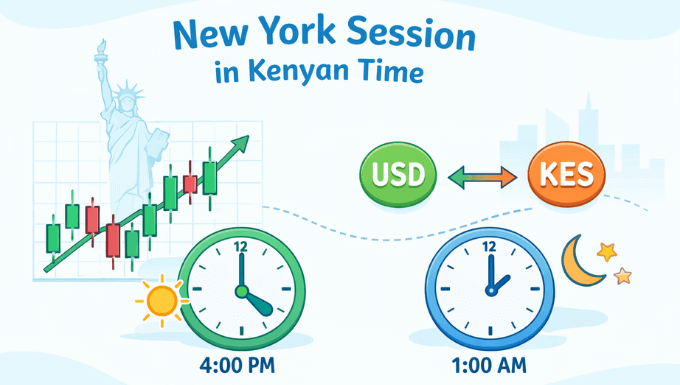 New York Session
in Kenyan Time

USD
KES

12
12

4:00 PM
1:00 AM